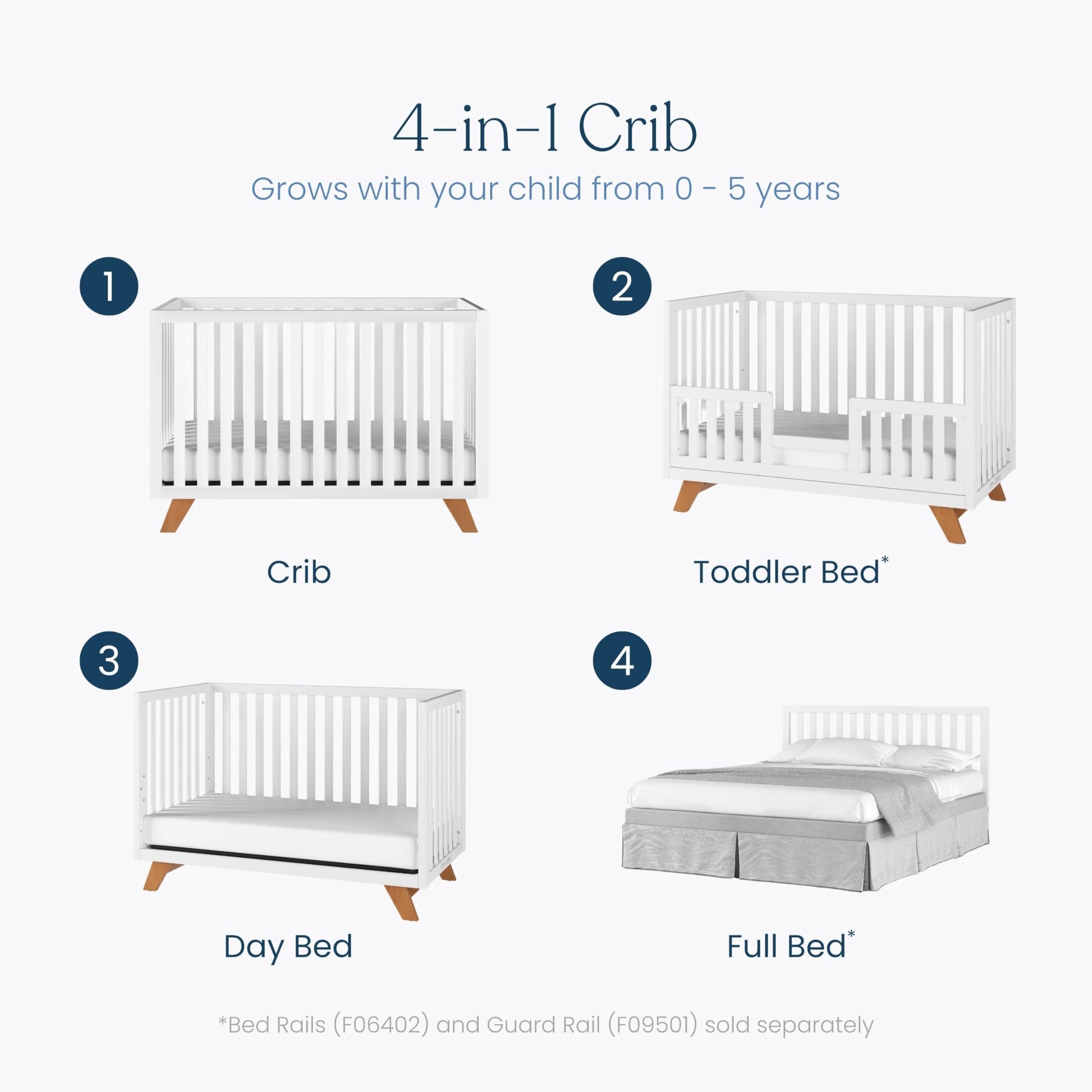 4-in-1 Crib

Grows with your child from 0 - 5 years

1

Crib

2

Toddler Bed*

3

Day Bed

4

Full Bed*

*Bed Rails (F06402) and Guard Rail (F09501) sold separately